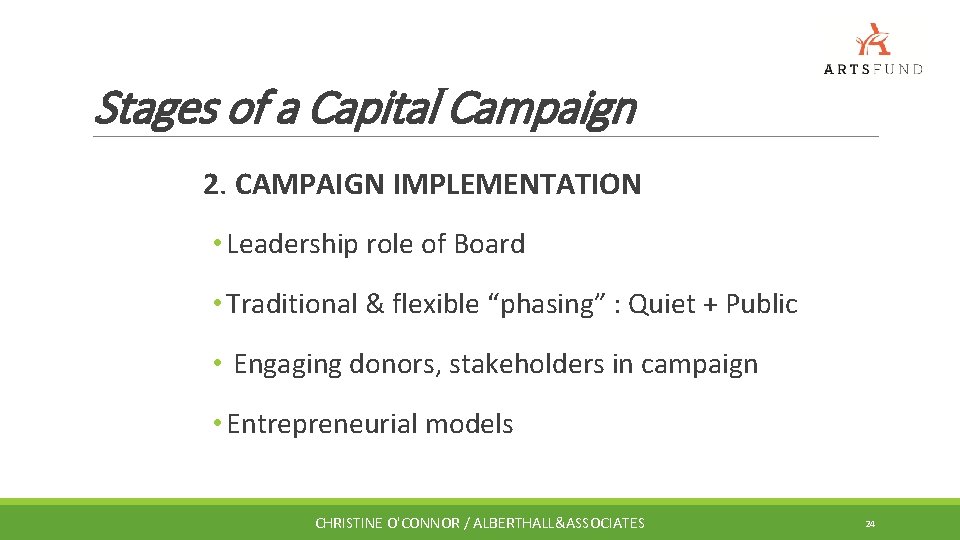 ARTSFUND

Stages of a Capital Campaign

2. CAMPAIGN IMPLEMENTATION

• Leadership role of Board

• Traditional & flexible “phasing” : Quiet + Public

• Engaging donors, stakeholders in campaign

• Entrepreneurial models

CHRISTINE O'CONNOR / ALBERTHALL&ASSOCIATES

24